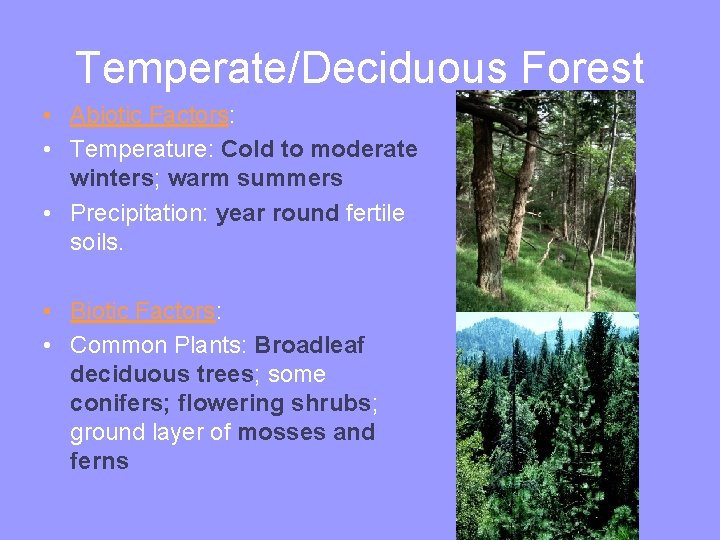 Temperate/Deciduous Forest

• Abiotic Factors:
• Temperature: Cold to moderate winters; warm summers
• Precipitation: year round fertile soils.

• Biotic Factors:
• Common Plants: Broadleaf deciduous trees; some conifers; flowering shrubs; ground layer of mosses and ferns